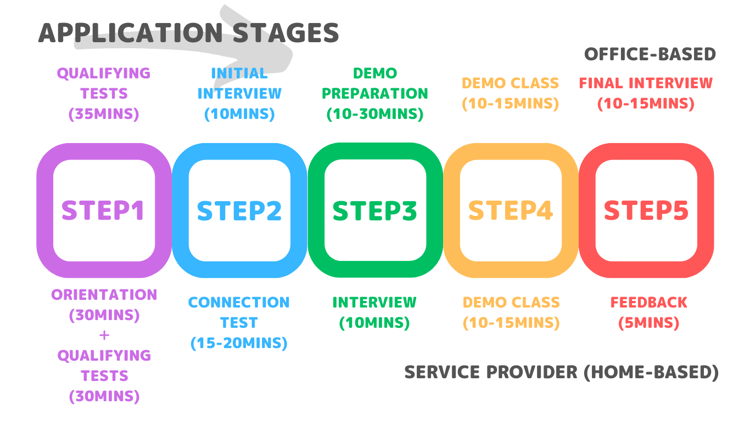 APPLICATION STAGES

OFFICE-BASED

QUALIFYING TESTS (35MINS)

INITIAL INTERVIEW (10MINS)

DEMO PREPARATION (10-30MINS)

DEMO CLASS (10-15MINS)

FINAL INTERVIEW (10-15MINS)

STEP1

STEP2

STEP3

STEP4

STEP5

ORIENTATION (30MINS) + QUALIFYING TESTS (30MINS)

CONNECTION TEST (15-20MINS)

INTERVIEW (10MINS)

DEMO CLASS (10-15MINS)

FEEDBACK (5MINS)

SERVICE PROVIDER (HOME-BASED)